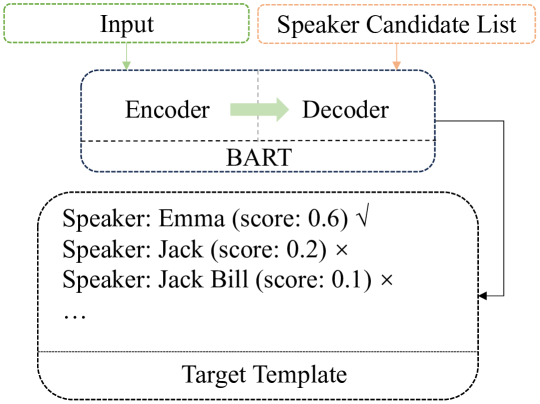 Input

Speaker Candidate List

Encoder

Decoder

BART

Speaker: Emma (score: 0.6) √
Speaker: Jack (score: 0.2) ×
Speaker: Jack Bill (score: 0.1) ×
…

Target Template